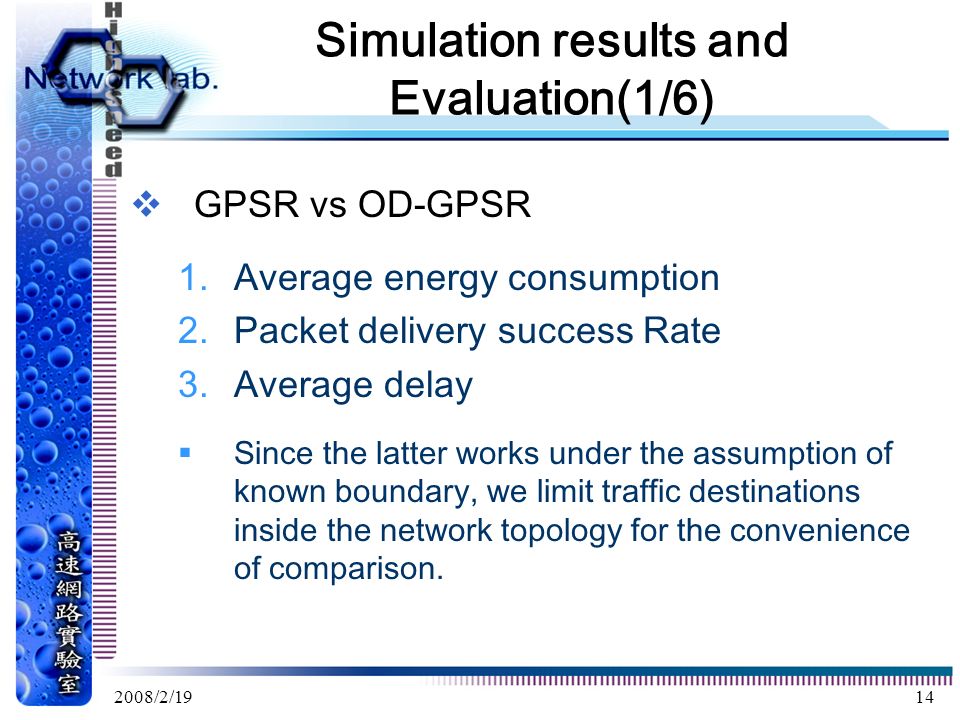 High Speed
Network lab.

Simulation results and Evaluation(1/6)

❖ GPSR vs OD-GPSR

1. Average energy consumption
2. Packet delivery success Rate
3. Average delay

▪ Since the latter works under the assumption of known boundary, we limit traffic destinations inside the network topology for the convenience of comparison.

高速網路實驗室

2008/2/19

14